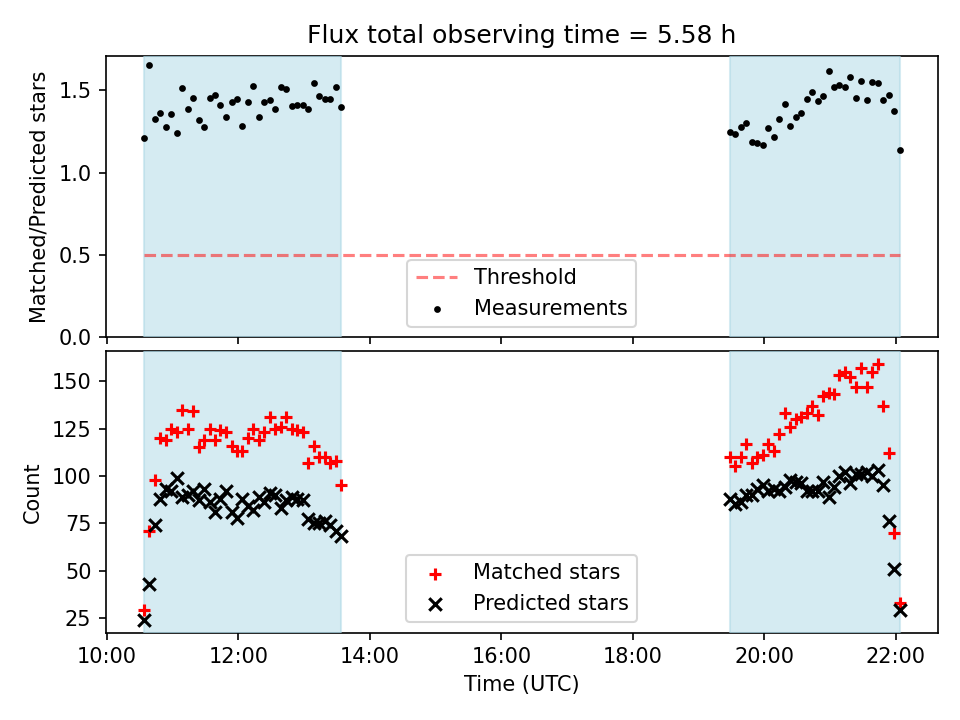 Flux total observing time = 5.58 h

Matched/Predicted stars

1.5
1.0
0.5
0.0

Threshold
Measurements

Count

150
125
100
75
50
25

Matched stars
Predicted stars

10:00
12:00
14:00
16:00
18:00
20:00
22:00

Time (UTC)